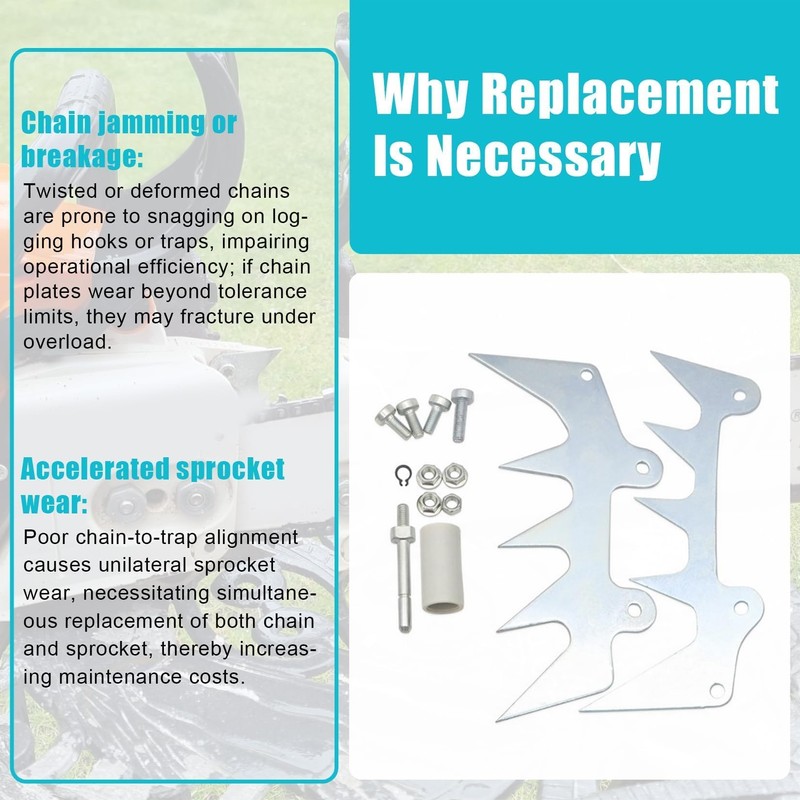 Chain jamming or breakage:

Twisted or deformed chains are prone to snagging on logging hooks or traps, impairing operational efficiency; if chain plates wear beyond tolerance limits, they may fracture under overload.

Accelerated sprocket wear:

Poor chain-to-trap alignment causes unilateral sprocket wear, necessitating simultaneous replacement of both chain and sprocket, thereby increasing maintenance costs.

Why Replacement Is Necessary